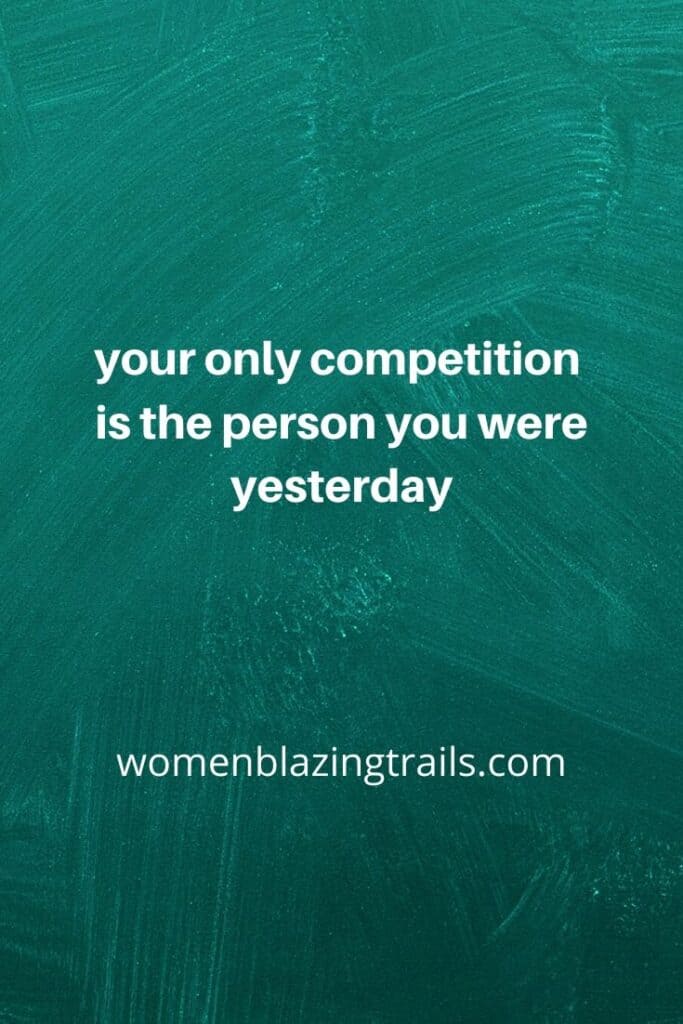 your only competition is the person you were yesterday

womenblazingtrails.com